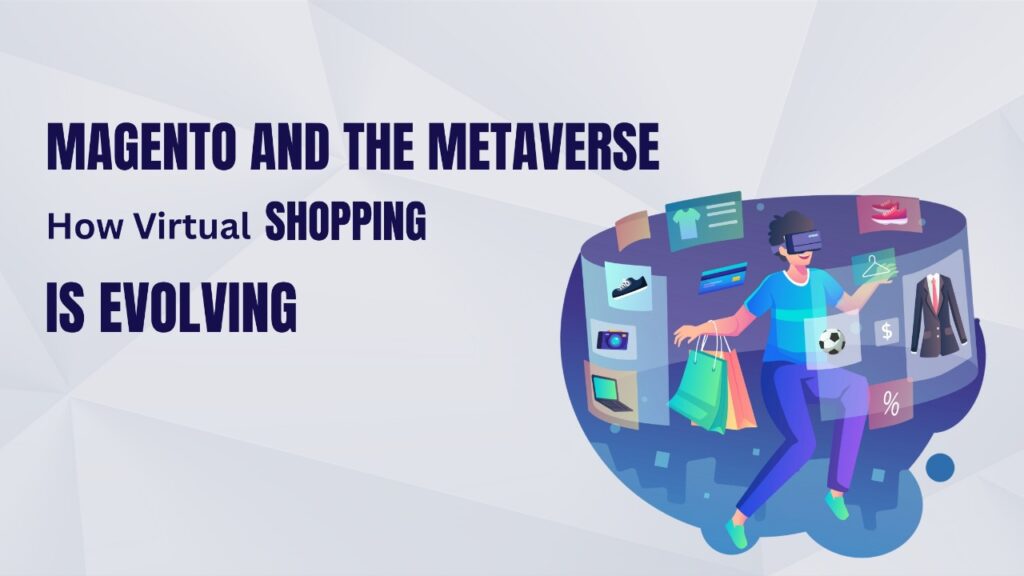 MAGENTO AND THE METAVERSE

How Virtual SHOPPING

IS EVOLVING

$

%